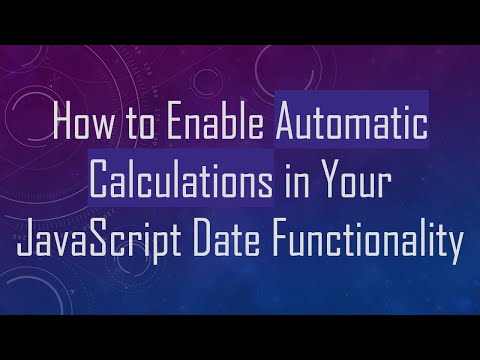 How to Enable Automatic Calculations in Your JavaScript Date Functionality